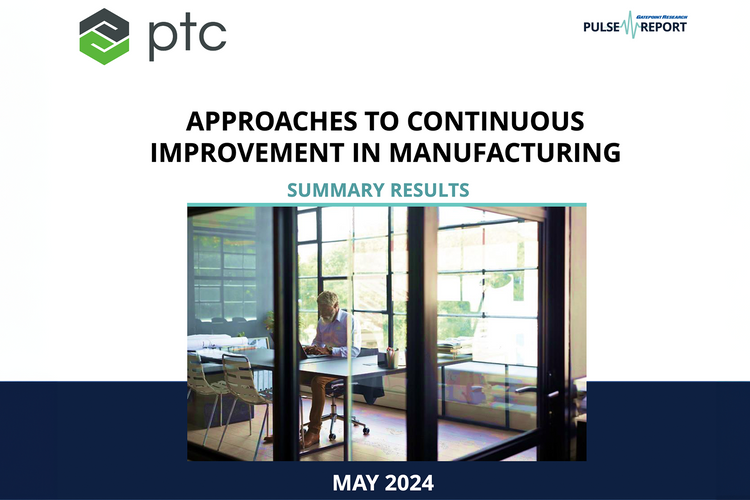 ptc

GATEPOINT RESEARCH
PULSE REPORT

APPROACHES TO CONTINUOUS IMPROVEMENT IN MANUFACTURING

SUMMARY RESULTS

MAY 2024